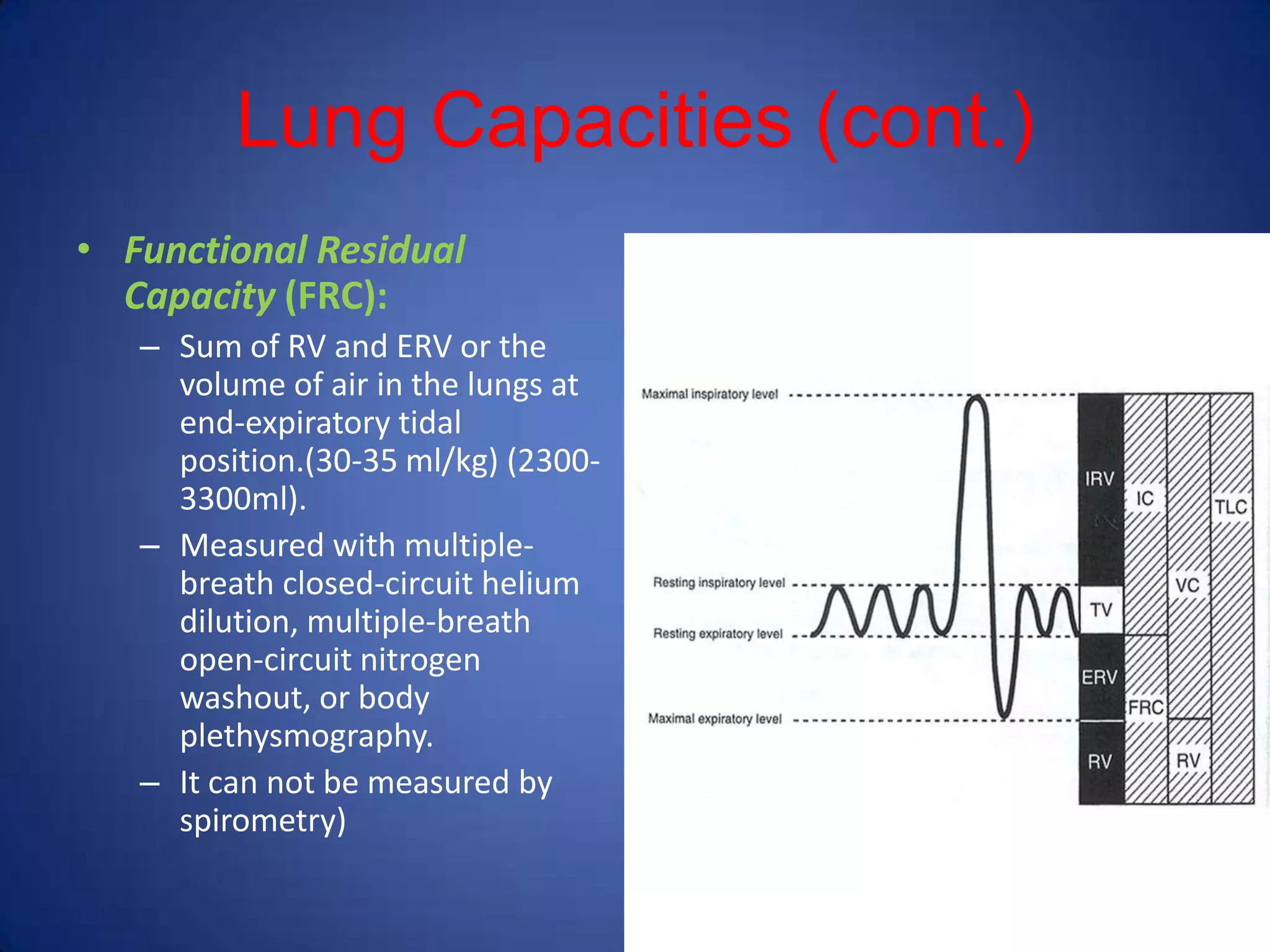 Lung Capacities (cont.)

• Functional Residual Capacity (FRC):
– Sum of RV and ERV or the volume of air in the lungs at end-expiratory tidal position.(30-35 ml/kg) (2300-3300ml).
– Measured with multiple-breath closed-circuit helium dilution, multiple-breath open-circuit nitrogen washout, or body plethysmography.
– It can not be measured by spirometry)

Maximal inspiratory level
Resting inspiratory level
Resting expiratory level
Maximal expiratory level
IRV
TV
ERV
RV
IC
FRC
VC
RV
TLC